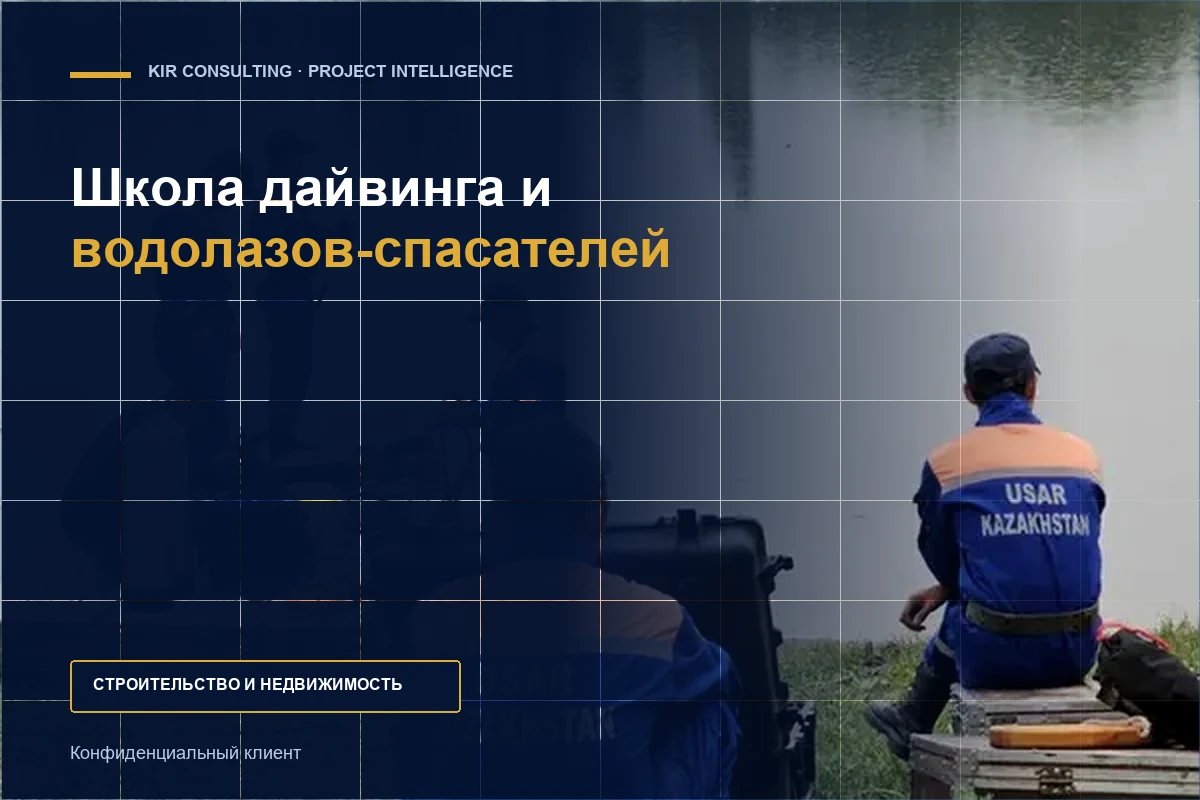 KIR CONSULTING · PROJECT INTELLIGENCE

Школа дайвинга и водолазов-спасателей

USAR KAZAKHSTAN

СТРОИТЕЛЬСТВО И НЕДВИЖИМОСТЬ

Конфиденциальный клиент